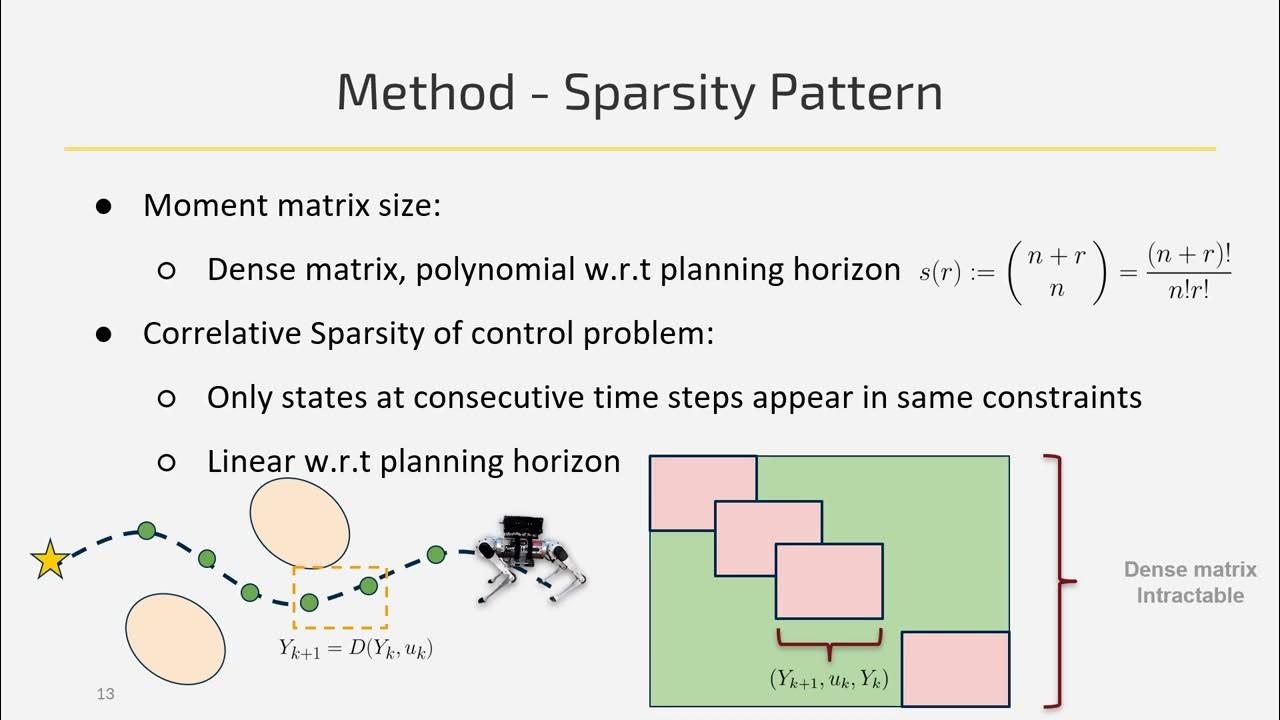 Method - Sparsity Pattern

● Moment matrix size:

○ Dense matrix, polynomial w.r.t planning horizon $s(r) := \binom{n+r}{n} = \frac{(n+r)!}{n!r!}$

● Correlative Sparsity of control problem:

○ Only states at consecutive time steps appear in same constraints

○ Linear w.r.t planning horizon

$Y_{k+1} = D(Y_k, u_k)$

$(Y_{k+1}, u_k, Y_k)$

Dense matrix Intractable

13